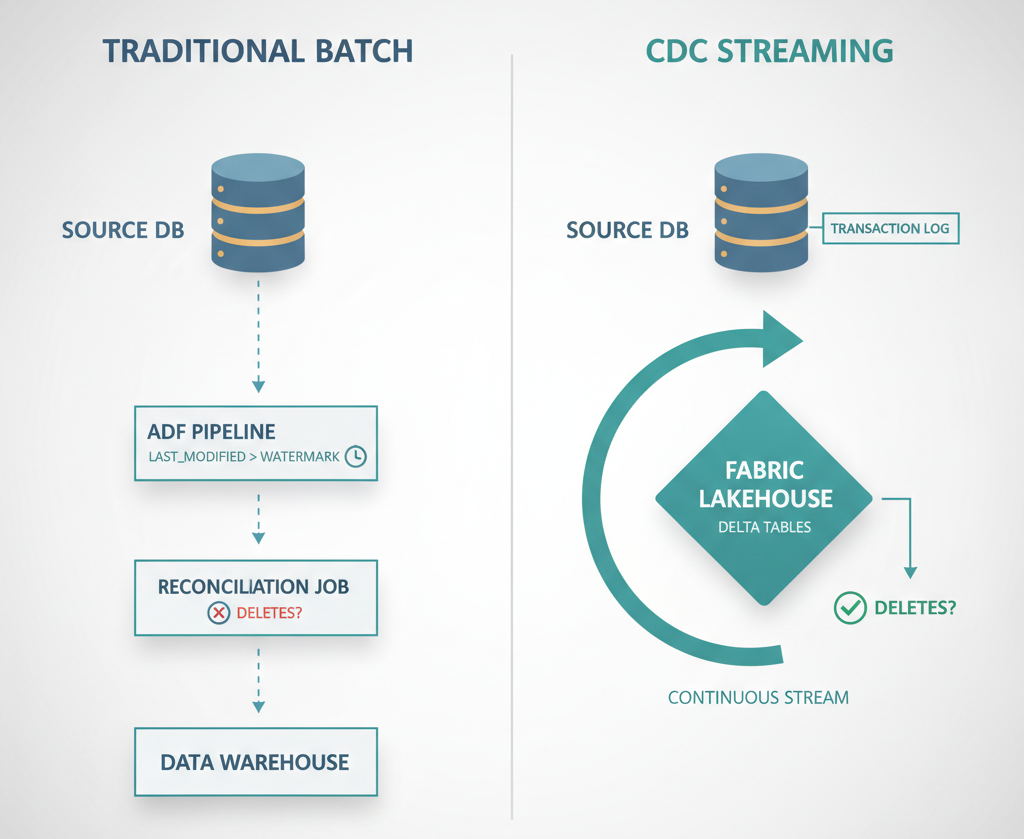 TRADITIONAL BATCH

SOURCE DB

ADF PIPELINE
LAST_MODIFIED > WATERMARK

RECONCILIATION JOB
DELETES?

DATA WAREHOUSE

CDC STREAMING

SOURCE DB

TRANSACTION LOG

FABRIC LAKEHOUSE
DELTA TABLES

DELETES?

CONTINUOUS STREAM